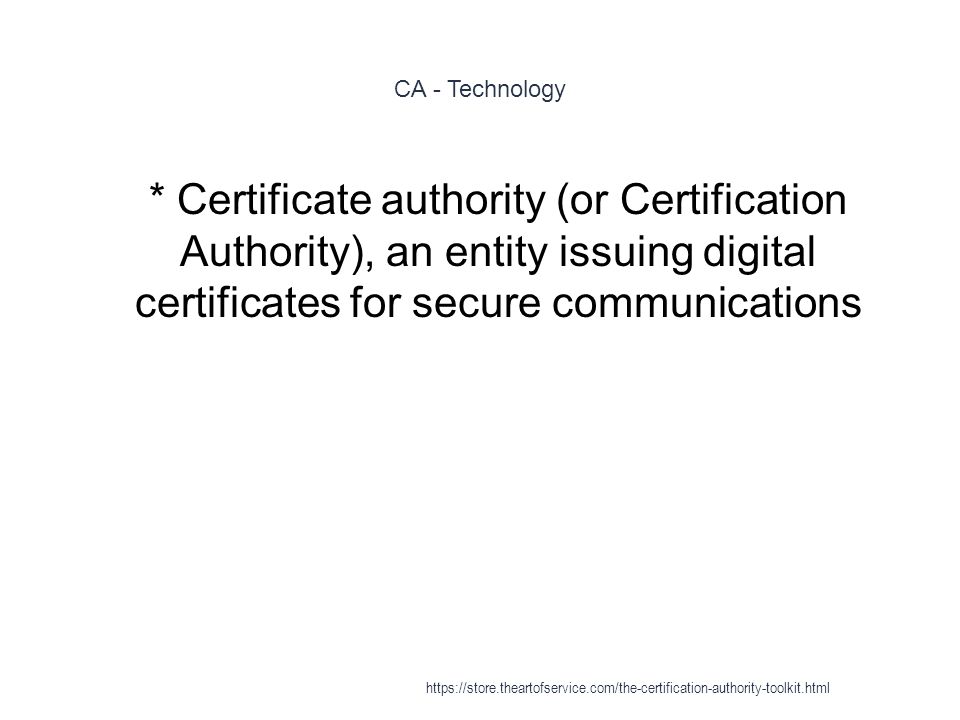 CA - Technology

* Certificate authority (or Certification Authority), an entity issuing digital certificates for secure communications

https://store.theartofservice.com/the-certification-authority-toolkit.html